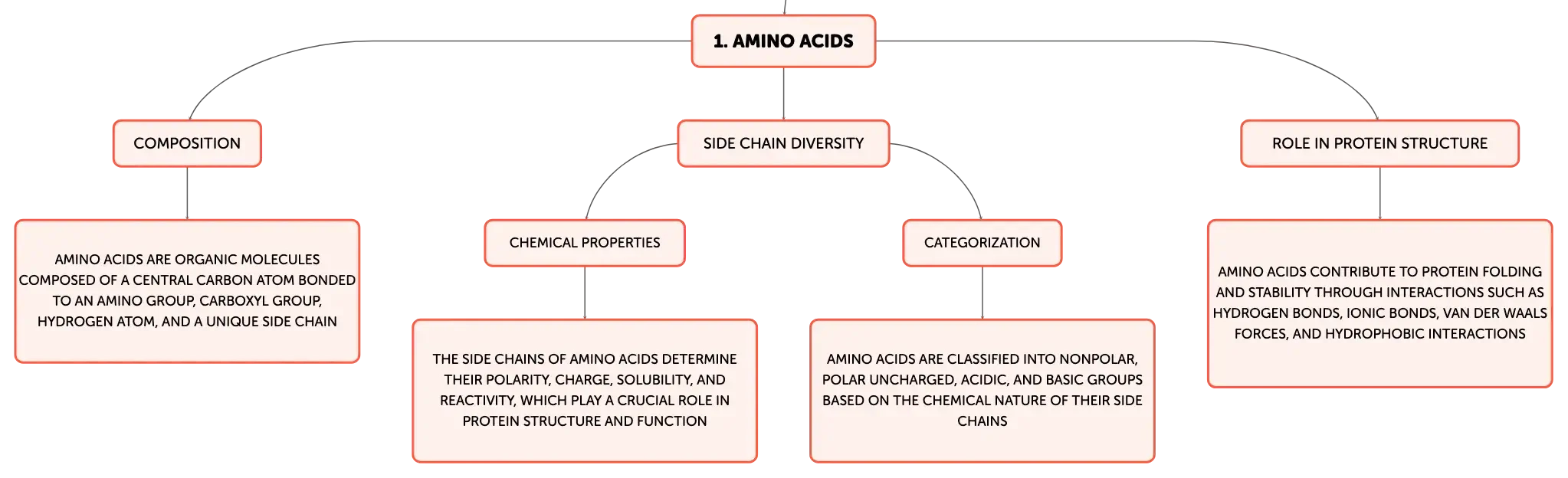 1. AMINO ACIDS

COMPOSITION

AMINO ACIDS ARE ORGANIC MOLECULES COMPOSED OF A CENTRAL CARBON ATOM BONDED TO AN AMINO GROUP, CARBOXYL GROUP, HYDROGEN ATOM, AND A UNIQUE SIDE CHAIN

SIDE CHAIN DIVERSITY

CHEMICAL PROPERTIES

THE SIDE CHAINS OF AMINO ACIDS DETERMINE THEIR POLARITY, CHARGE, SOLUBILITY, AND REACTIVITY, WHICH PLAY A CRUCIAL ROLE IN PROTEIN STRUCTURE AND FUNCTION

CATEGORIZATION

AMINO ACIDS ARE CLASSIFIED INTO NONPOLAR, POLAR UNCHARGED, ACIDIC, AND BASIC GROUPS BASED ON THE CHEMICAL NATURE OF THEIR SIDE CHAINS

ROLE IN PROTEIN STRUCTURE

AMINO ACIDS CONTRIBUTE TO PROTEIN FOLDING AND STABILITY THROUGH INTERACTIONS SUCH AS HYDROGEN BONDS, IONIC BONDS, VAN DER WAALS FORCES, AND HYDROPHOBIC INTERACTIONS